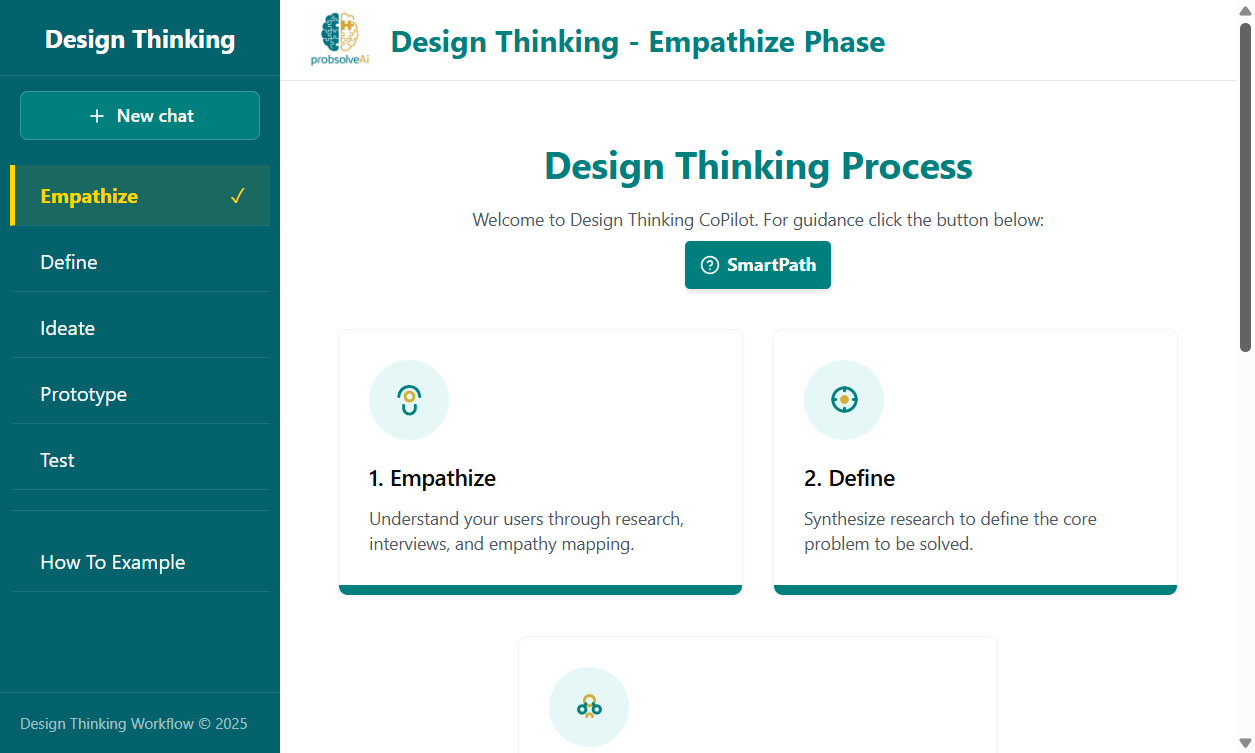 Design Thinking

+ New chat

Empathize ✓

Define

Ideate

Prototype

Test

How To Example

Design Thinking Workflow © 2025

probsolveAi

Design Thinking - Empathize Phase

Design Thinking Process

Welcome to Design Thinking CoPilot. For guidance click the button below:

SmartPath

1. Empathize

Understand your users through research, interviews, and empathy mapping.

2. Define

Synthesize research to define the core problem to be solved.